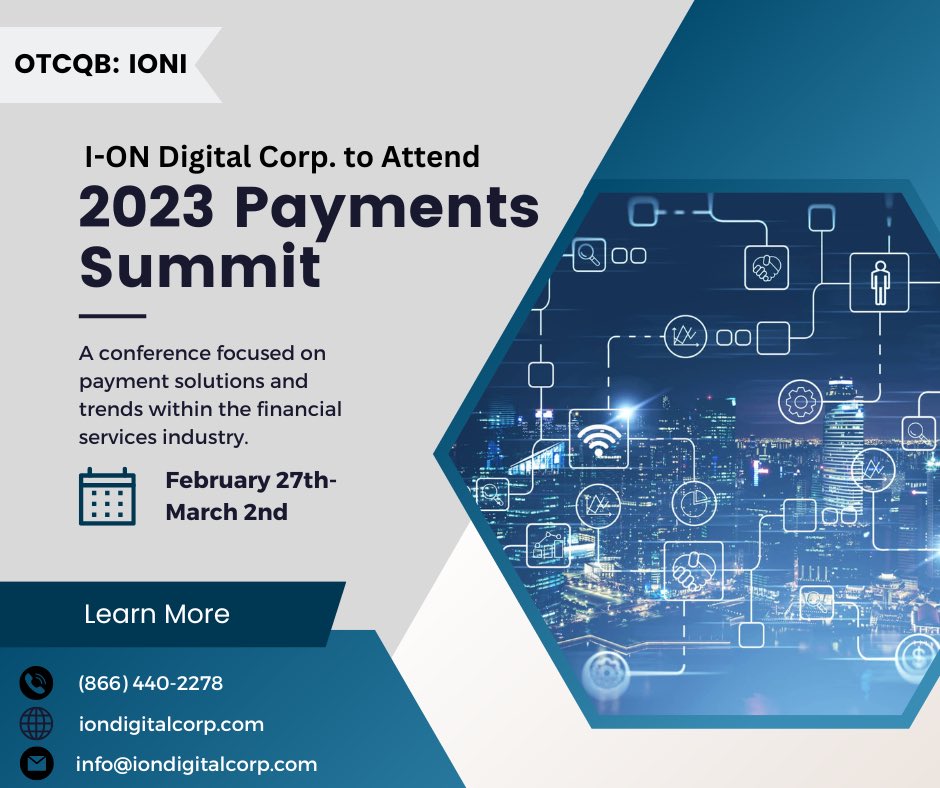 OTCQB: IONI

I-ON Digital Corp. to Attend

2023 Payments Summit

A conference focused on payment solutions and trends within the financial services industry.

February 27th-March 2nd

Learn More

(866) 440-2278

iondigitalcorp.com

info@iondigitalcorp.com